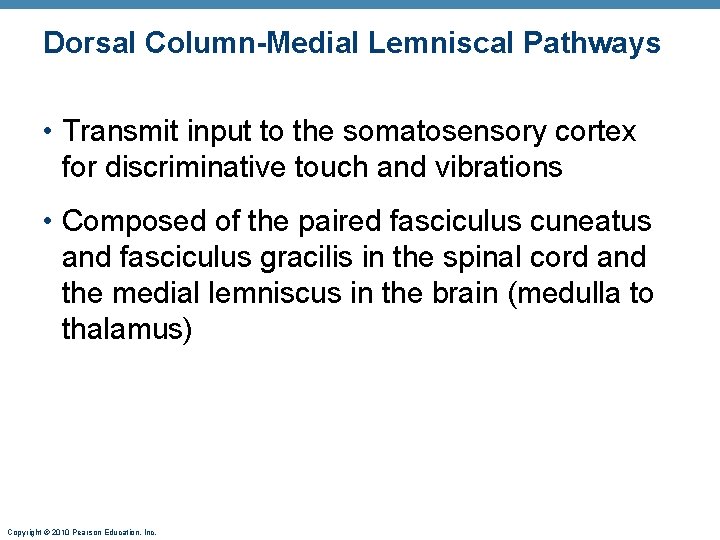 Dorsal Column-Medial Lemniscal Pathways

• Transmit input to the somatosensory cortex for discriminative touch and vibrations

• Composed of the paired fasciculus cuneatus and fasciculus gracilis in the spinal cord and the medial lemniscus in the brain (medulla to thalamus)

Copyright © 2010 Pearson Education, Inc.